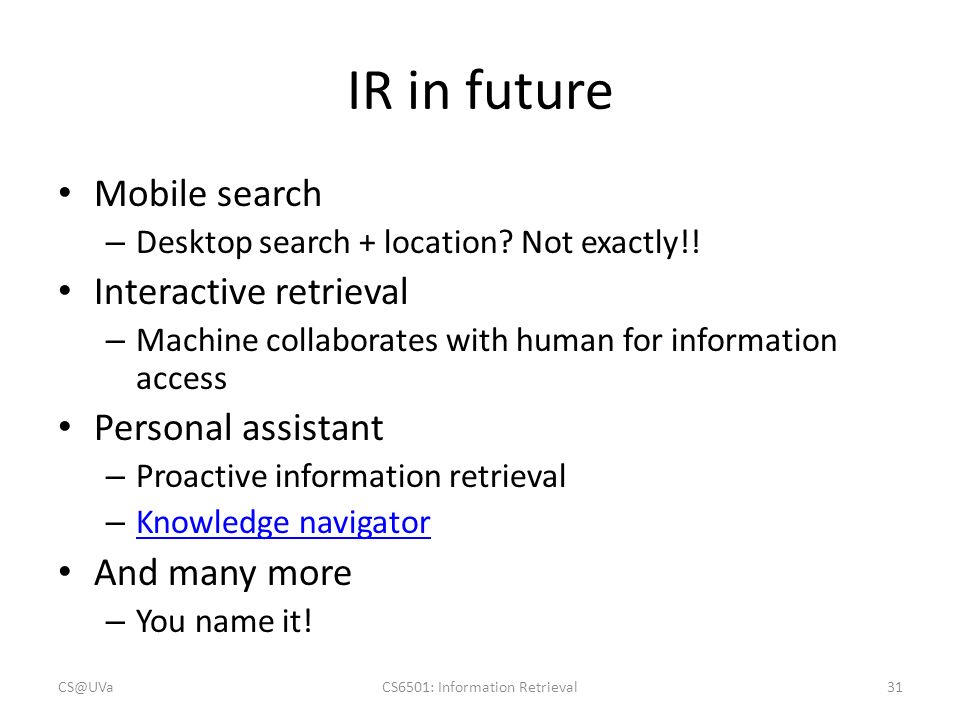 IR in future

• Mobile search
  – Desktop search + location? Not exactly!!
• Interactive retrieval
  – Machine collaborates with human for information access
• Personal assistant
  – Proactive information retrieval
  – Knowledge navigator
• And many more
  – You name it!

CS@UVa CS6501: Information Retrieval 31